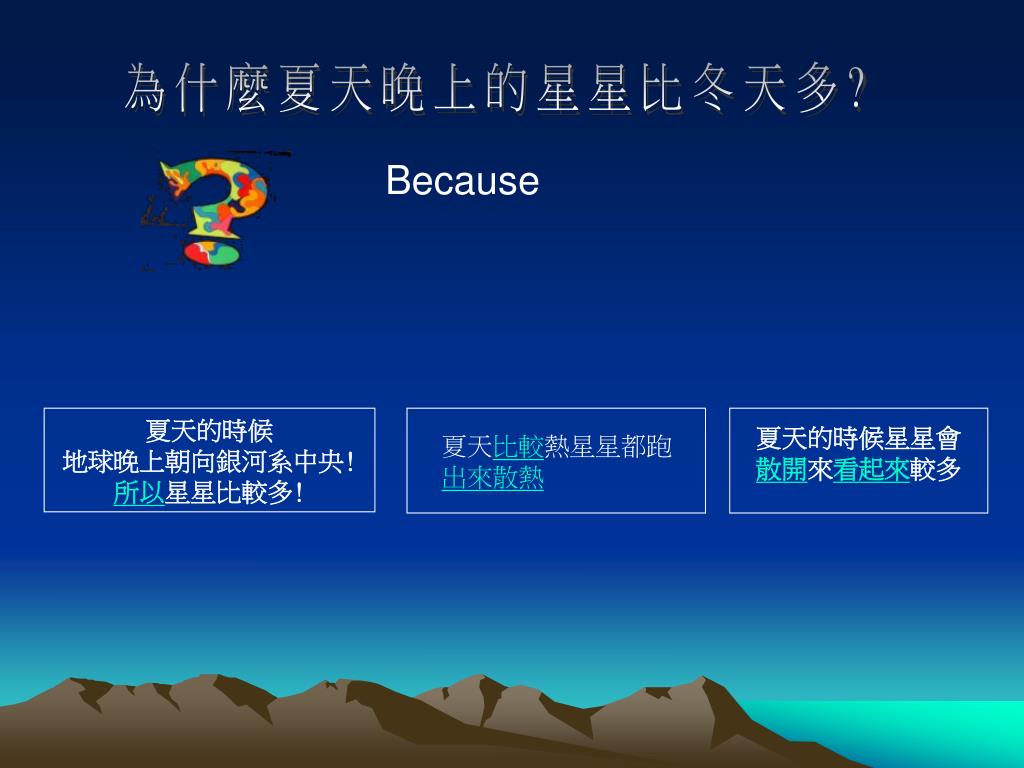 為什麼夏天晚上的星星比冬天多?

Because

夏天的時候
地球晚上朝向銀河系中央!
所以星星比較多!

夏天比較熱星星都跑出來散熱

夏天的時候星星會散開來看起來較多